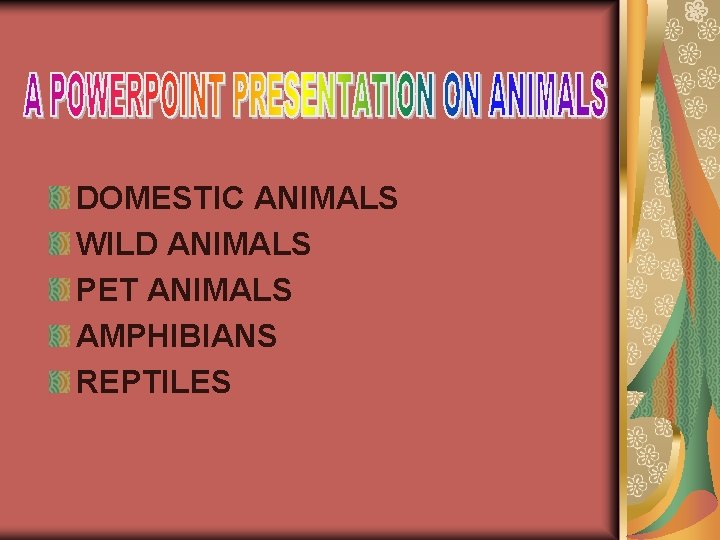 A POWERPOINT PRESENTATION ON ANIMALS

DOMESTIC ANIMALS
WILD ANIMALS
PET ANIMALS
AMPHIBIANS
REPTILES